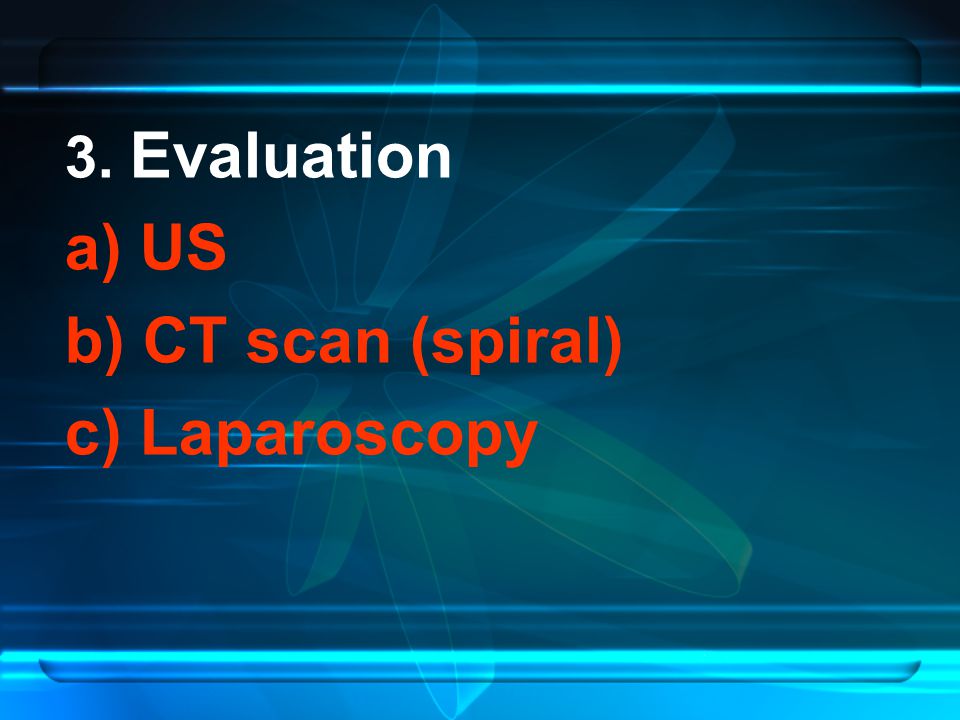 3. Evaluation
a) US
b) CT scan (spiral)
c) Laparoscopy